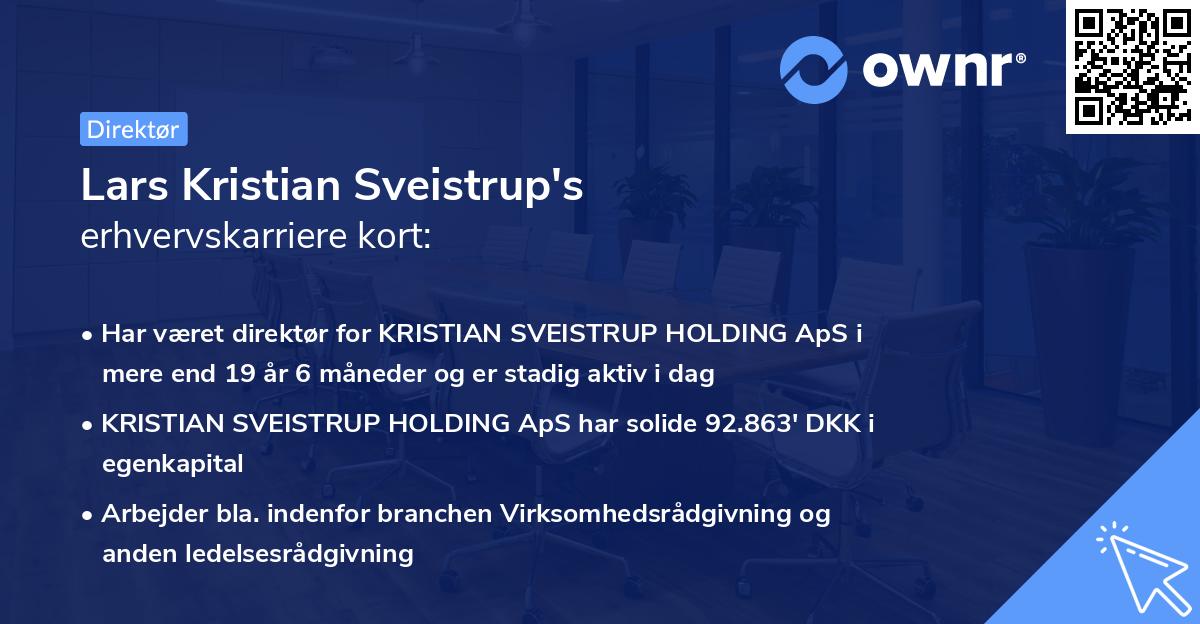 ownr®

Direktør

Lars Kristian Sveistrup's erhvervskarriere kort:

• Har været direktør for KRISTIAN SVEISTRUP HOLDING ApS i mere end 19 år 6 måneder og er stadig aktiv i dag

• KRISTIAN SVEISTRUP HOLDING ApS har solide 92.863' DKK i egenkapital

• Arbejder bla. indenfor branchen Virksomhedsrådgivning og anden ledelsesrådgivning